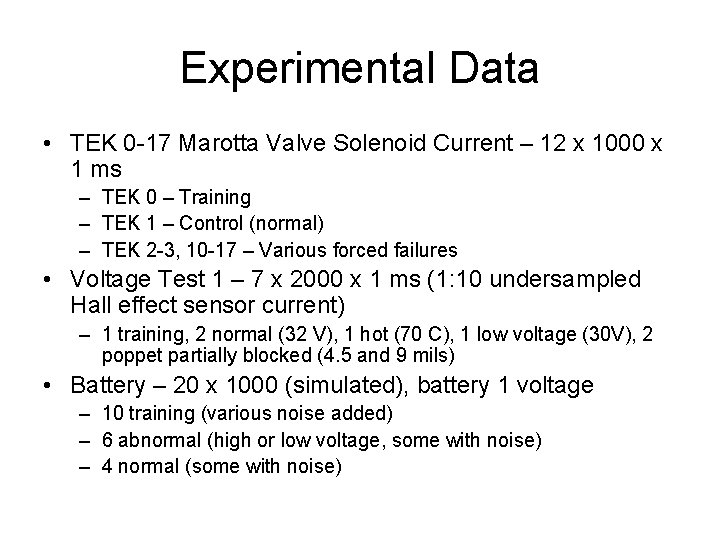 Experimental Data

• TEK 0-17 Marotta Valve Solenoid Current – 12 x 1000 x 1 ms
– TEK 0 – Training
– TEK 1 – Control (normal)
– TEK 2-3, 10-17 – Various forced failures

• Voltage Test 1 – 7 x 2000 x 1 ms (1:10 undersampled Hall effect sensor current)
– 1 training, 2 normal (32 V), 1 hot (70 C), 1 low voltage (30V), 2 poppet partially blocked (4.5 and 9 mils)

• Battery – 20 x 1000 (simulated), battery 1 voltage
– 10 training (various noise added)
– 6 abnormal (high or low voltage, some with noise)
– 4 normal (some with noise)